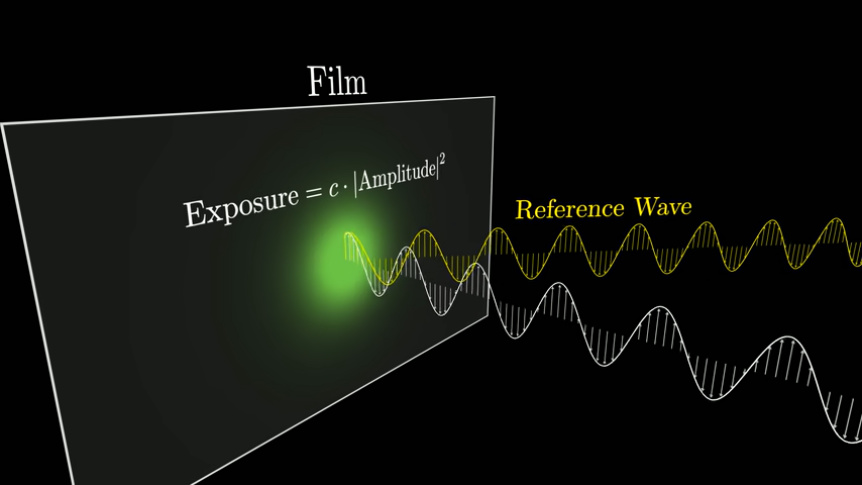 Film

$\text{Exposure} = c \cdot |\text{Amplitude}|^2$

Reference Wave